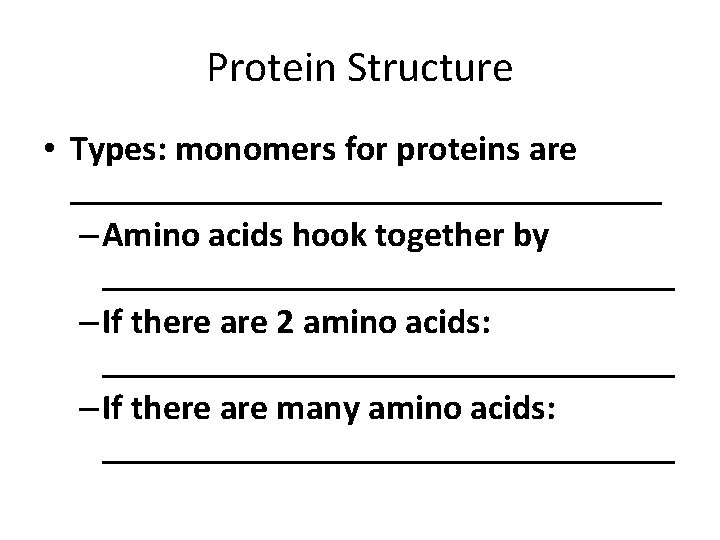 Protein Structure

• Types: monomers for proteins are ______________________________

– Amino acids hook together by ______________________________

– If there are 2 amino acids: ______________________________

– If there are many amino acids: ______________________________